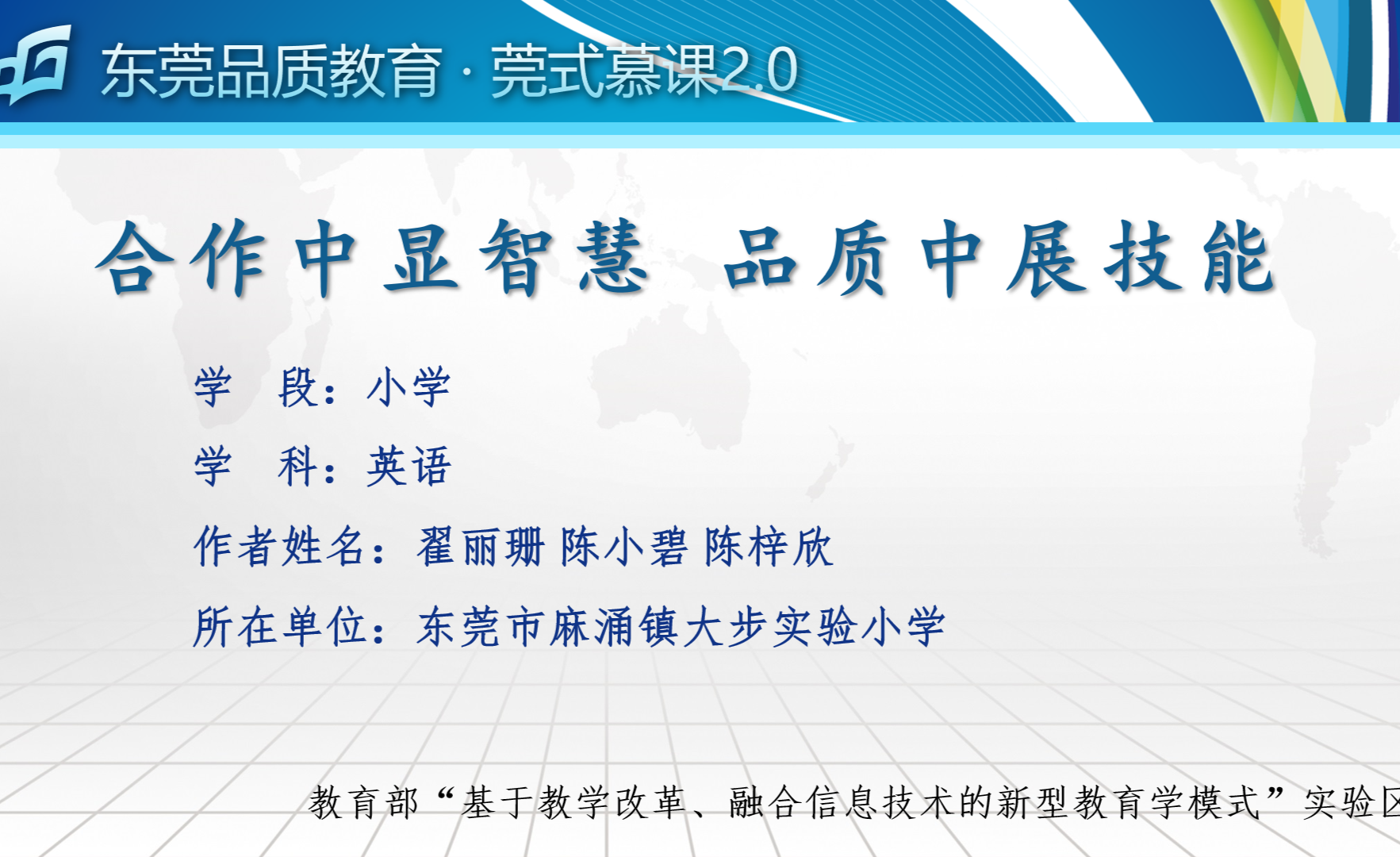 东莞品质教育 · 莞式慕课2.0

合作中显智慧 品质中展技能

学　段：小学

学　科：英语

作者姓名：翟丽珊 陈小碧 陈梓欣

所在单位：东莞市麻涌镇大步实验小学

教育部“基于教学改革、融合信息技术的新型教育学模式”实验区